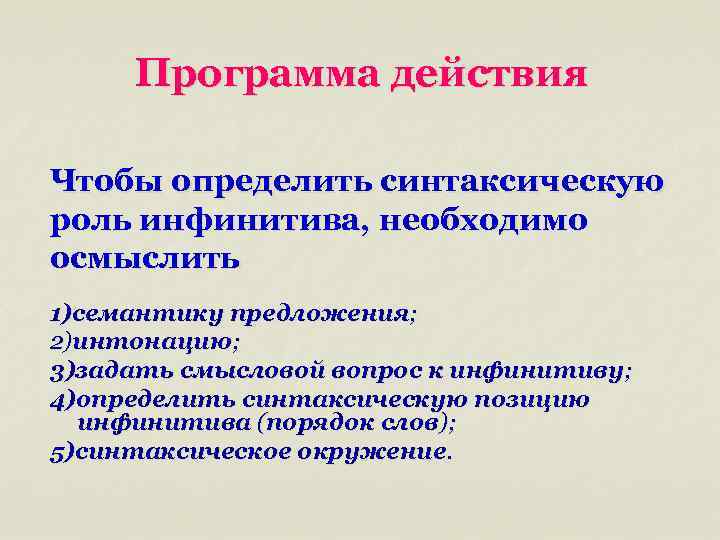 Программа действия

Чтобы определить синтаксическую роль инфинитива, необходимо осмыслить

1)семантику предложения;
2)интонацию;
3)задать смысловой вопрос к инфинитиву;
4)определить синтаксическую позицию инфинитива (порядок слов);
5)синтаксическое окружение.